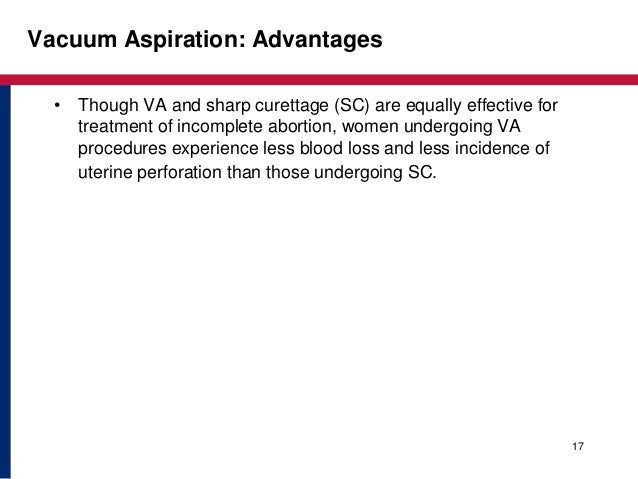 Vacuum Aspiration: Advantages

• Though VA and sharp curettage (SC) are equally effective for treatment of incomplete abortion, women undergoing VA procedures experience less blood loss and less incidence of uterine perforation than those undergoing SC.

17